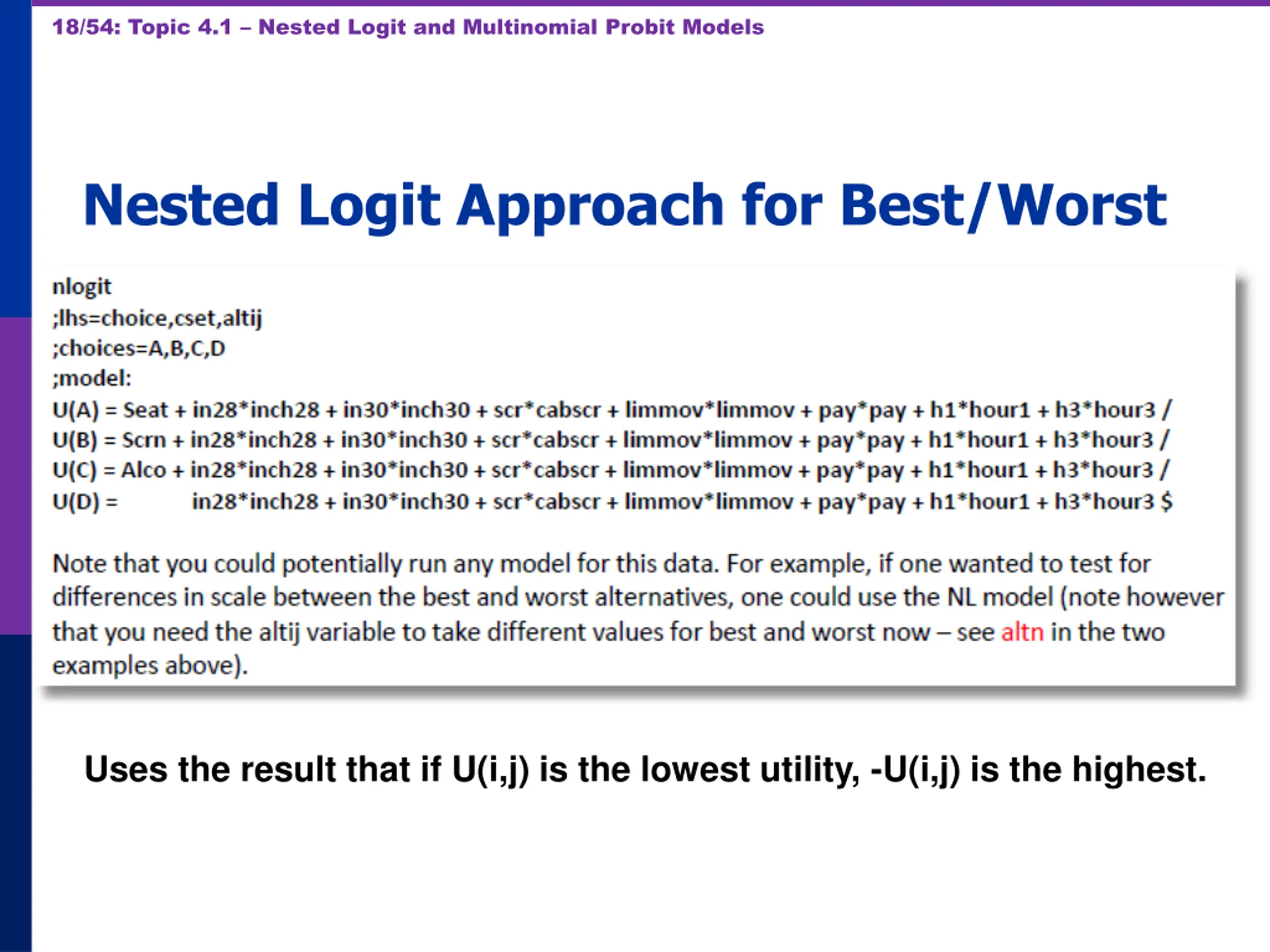 18/54: Topic 4.1 – Nested Logit and Multinomial Probit Models

Nested Logit Approach for Best/Worst

nlogit
;lhs=choice,cset,altij
;choices=A,B,C,D
;model:
U(A) = Seat + in28*inch28 + in30*inch30 + scr*cabscr + limmov*limmov + pay*pay + h1*hour1 + h3*hour3 /
U(B) = Scrn + in28*inch28 + in30*inch30 + scr*cabscr + limmov*limmov + pay*pay + h1*hour1 + h3*hour3 /
U(C) = Alco + in28*inch28 + in30*inch30 + scr*cabscr + limmov*limmov + pay*pay + h1*hour1 + h3*hour3 /
U(D) = in28*inch28 + in30*inch30 + scr*cabscr + limmov*limmov + pay*pay + h1*hour1 + h3*hour3 $

Note that you could potentially run any model for this data. For example, if one wanted to test for differences in scale between the best and worst alternatives, one could use the NL model (note however that you need the altij variable to take different values for best and worst now – see altn in the two examples above).

Uses the result that if U(i,j) is the lowest utility, -U(i,j) is the highest.